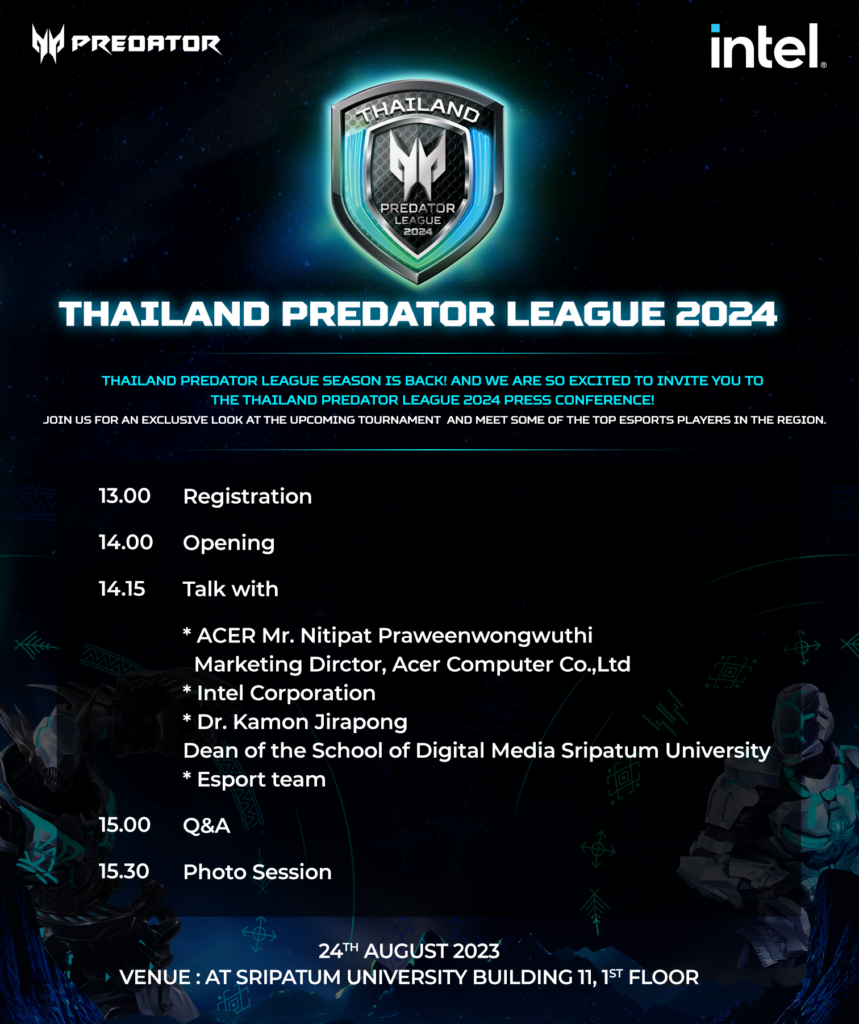 PREDATOR

intel.

THAILAND
PREDATOR LEAGUE 2024

THAILAND PREDATOR LEAGUE 2024

THAILAND PREDATOR LEAGUE SEASON IS BACK! AND WE ARE SO EXCITED TO INVITE YOU TO THE THAILAND PREDATOR LEAGUE 2024 PRESS CONFERENCE!
JOIN US FOR AN EXCLUSIVE LOOK AT THE UPCOMING TOURNAMENT AND MEET SOME OF THE TOP ESPORTS PLAYERS IN THE REGION.

13.00 Registration

14.00 Opening

14.15 Talk with

* ACER Mr. Nitipat Praweenwongwuthi
Marketing Dirctor, Acer Computer Co.,Ltd
* Intel Corporation
* Dr. Kamon Jirapong
Dean of the School of Digital Media Sripatum University
* Esport team

15.00 Q&A

15.30 Photo Session

24$^{TH}$ AUGUST 2023
VENUE : AT SRIPATUM UNIVERSITY BUILDING 11, 1$^{ST}$ FLOOR